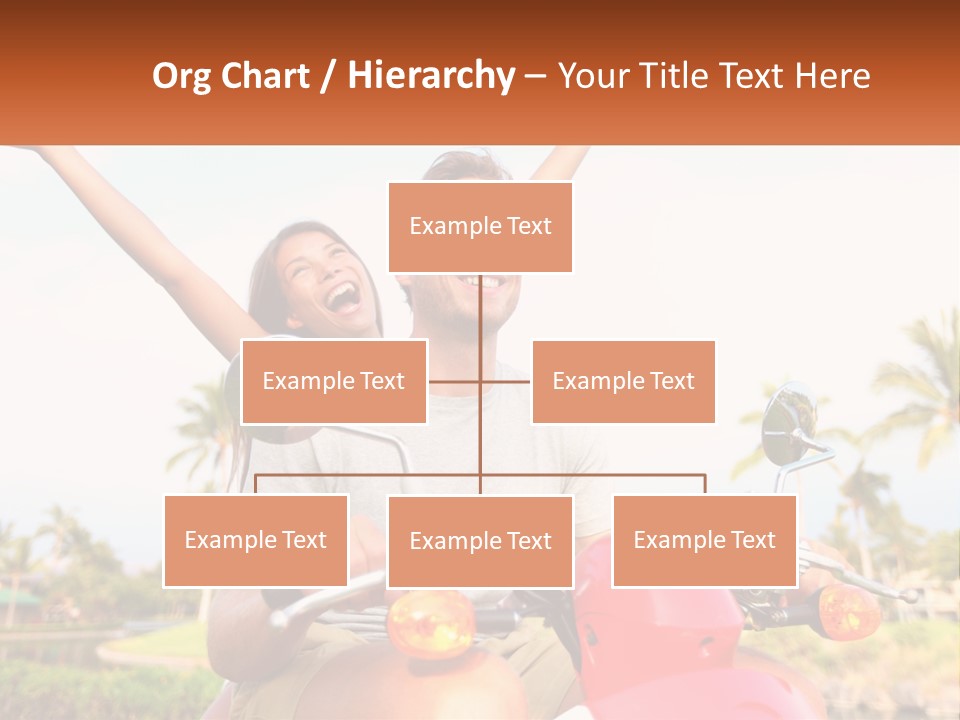 Org Chart / Hierarchy – Your Title Text Here

Example Text

Example Text

Example Text

Example Text

Example Text

Example Text